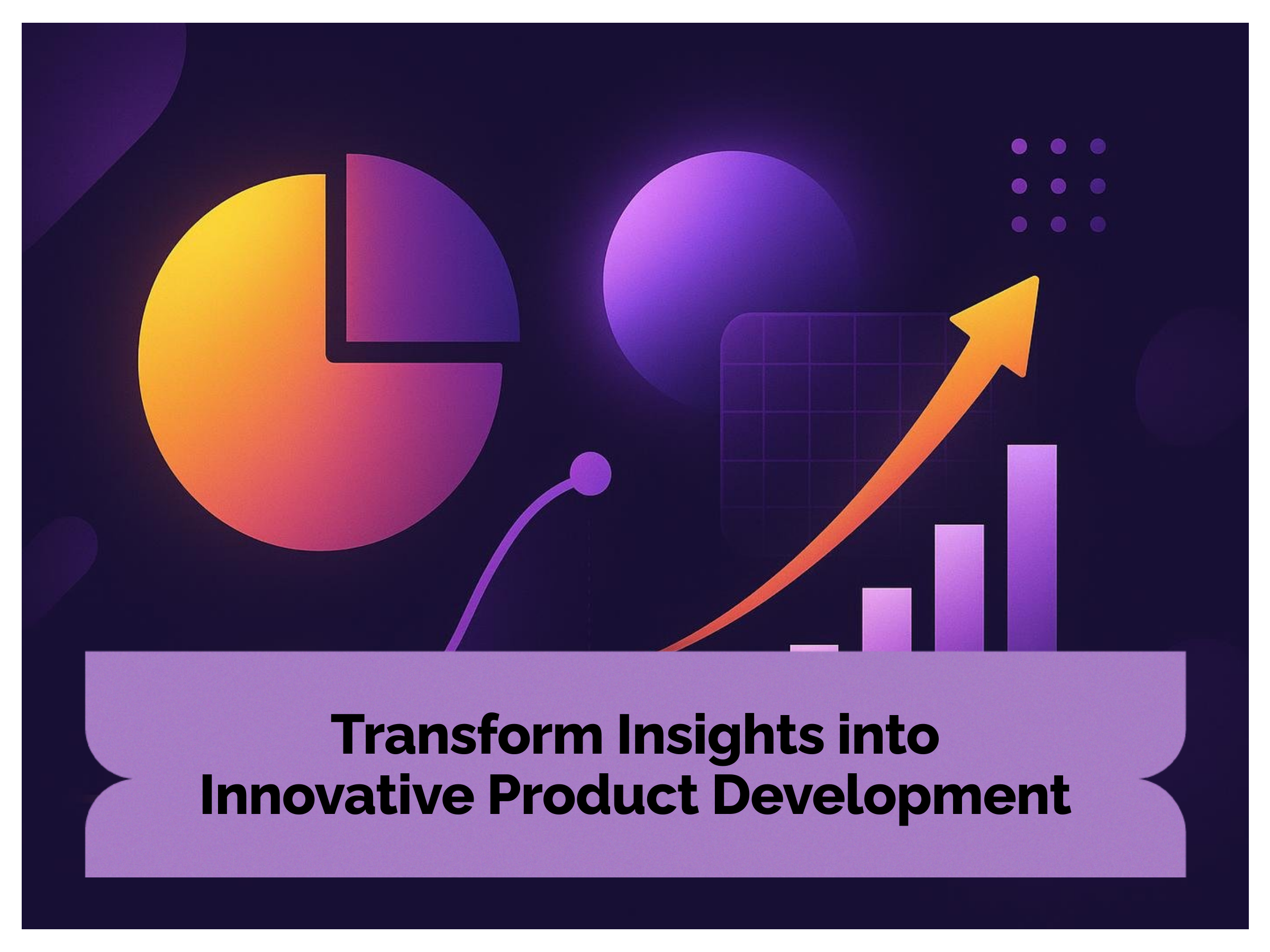 Transform Insights into Innovative Product Development